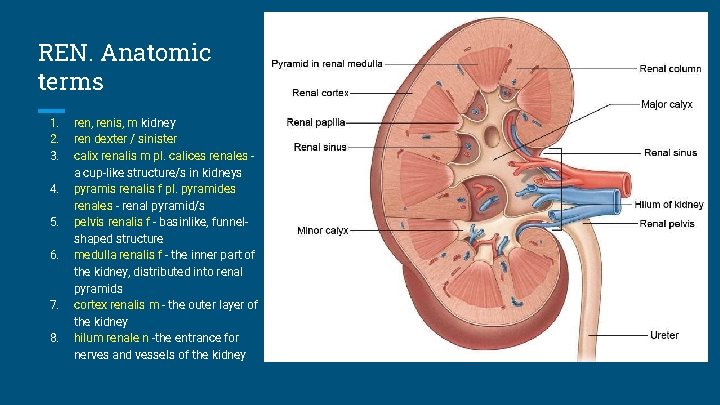 REN. Anatomic terms

1. ren, renis, m kidney
2. ren dexter / sinister
3. calix renalis m pl. calices renales - a cup-like structure/s in kidneys
4. pyramis renalis f pl. pyramides renales - renal pyramid/s
5. pelvis renalis f - basinlike, funnel-shaped structure
6. medulla renalis f - the inner part of the kidney, distributed into renal pyramids
7. cortex renalis m - the outer layer of the kidney
8. hilum renale n -the entrance for nerves and vessels of the kidney

Pyramid in renal medulla
Renal cortex
Renal papilla
Renal sinus
Minor calyx
Renal column
Major calyx
Renal sinus
Hilum of kidney
Renal pelvis
Ureter